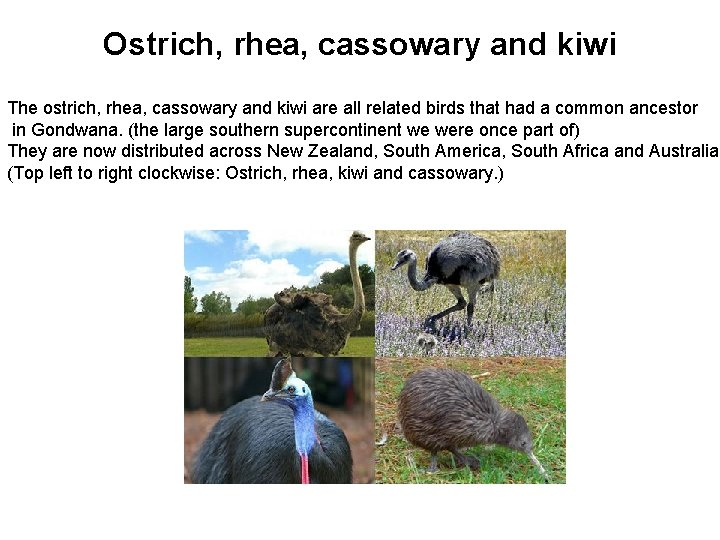 Ostrich, rhea, cassowary and kiwi

The ostrich, rhea, cassowary and kiwi are all related birds that had a common ancestor in Gondwana. (the large southern supercontinent we were once part of)
They are now distributed across New Zealand, South America, South Africa and Australia
(Top left to right clockwise: Ostrich, rhea, kiwi and cassowary.)